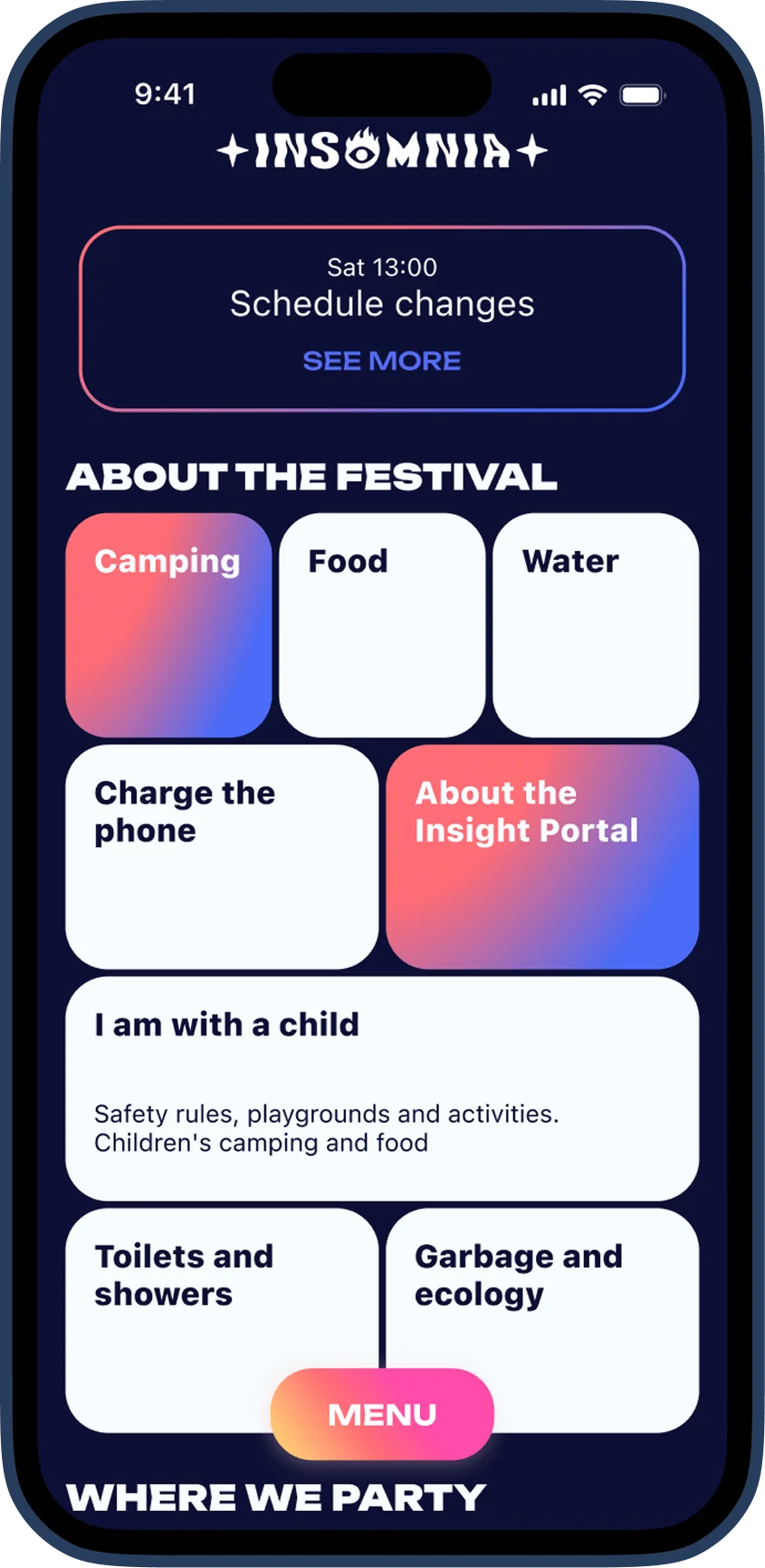 9:41

INSOMNIA

Sat 13:00
Schedule changes
SEE MORE

ABOUT THE FESTIVAL

Camping

Food

Water

Charge the phone

About the Insight Portal

I am with a child

Safety rules, playgrounds and activities. Children's camping and food

Toilets and showers

Garbage and ecology

MENU

WHERE WE PARTY